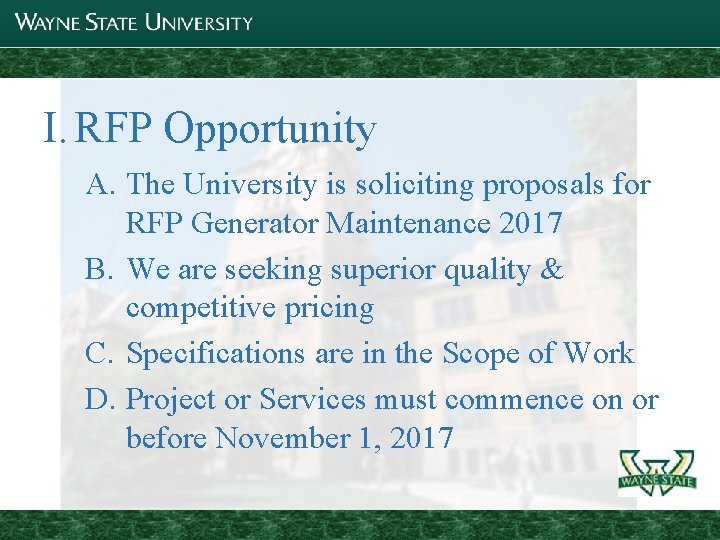 WAYNE STATE UNIVERSITY

I. RFP Opportunity

A. The University is soliciting proposals for RFP Generator Maintenance 2017

B. We are seeking superior quality & competitive pricing

C. Specifications are in the Scope of Work

D. Project or Services must commence on or before November 1, 2017

WAYNE STATE